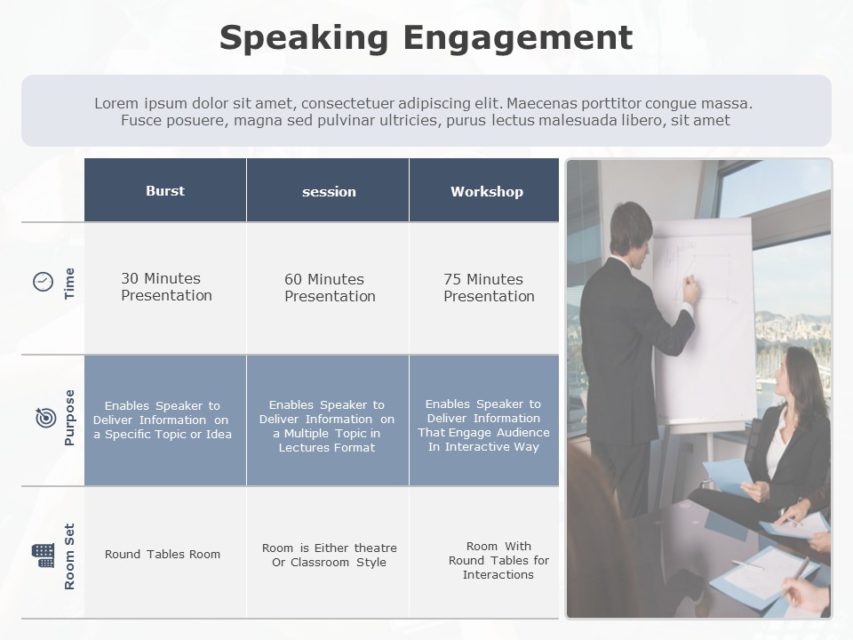 Speaking Engagement

Lorem ipsum dolor sit amet, consectetuer adipiscing elit. Maecenas porttitor congue massa. Fusce posuere, magna sed pulvinar ultricies, purus lectus malesuada libero, sit amet

| | Burst | session | Workshop |
|---|---|---|---|
| Time | 30 Minutes Presentation | 60 Minutes Presentation | 75 Minutes Presentation |
| Purpose | Enables Speaker to Deliver Information on a Specific Topic or Idea | Enables Speaker to Deliver Information on a Multiple Topic in Lectures Format | Enables Speaker to Deliver Information That Engage Audience In Interactive Way |
| Room Set | Round Tables Room | Room is Either theatre Or Classroom Style | Room With Round Tables for Interactions |